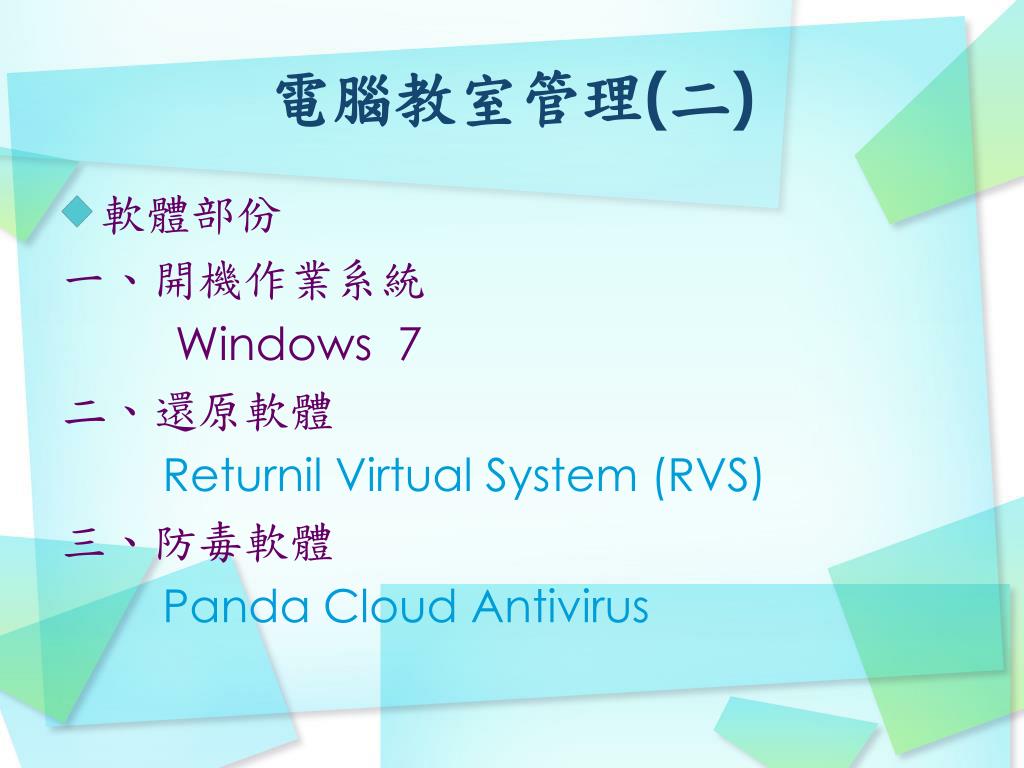 電腦教室管理(二)

軟體部份

一、開機作業系統

Windows 7

二、還原軟體

Returnil Virtual System (RVS)

三、防毒軟體

Panda Cloud Antivirus